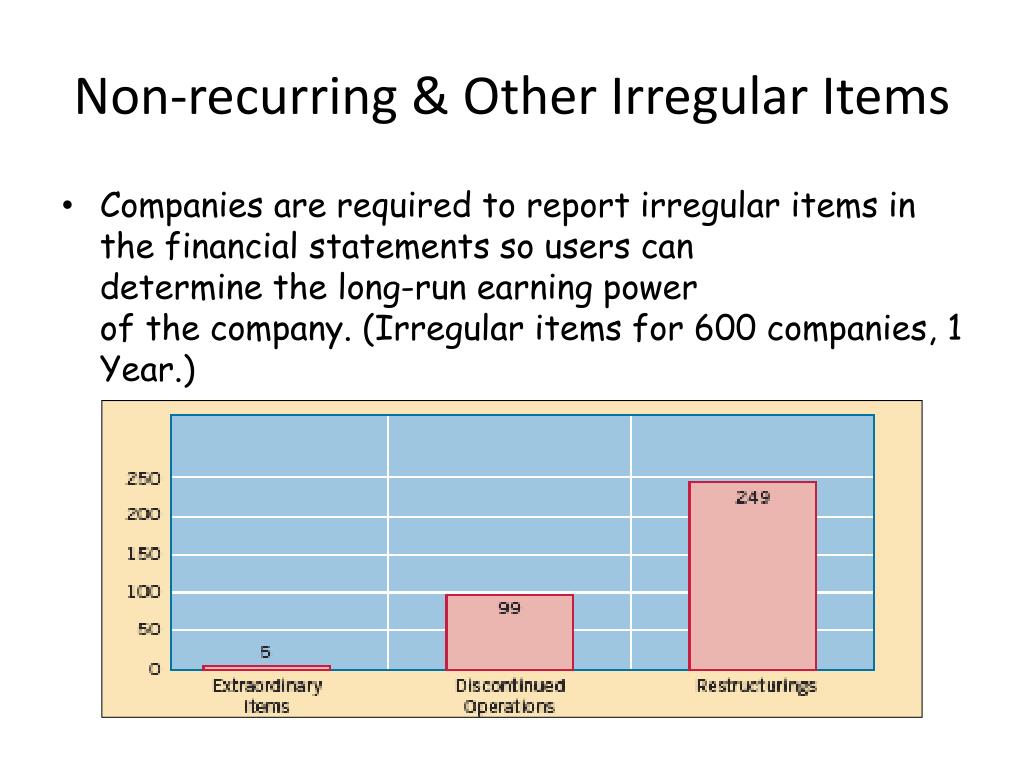 Non-recurring & Other Irregular Items

• Companies are required to report irregular items in the financial statements so users can determine the long-run earning power of the company. (Irregular items for 600 companies, 1 Year.)

250
200
150
100
50
0

5
99
249

Extraordinary Items
Discontinued Operations
Restructurings